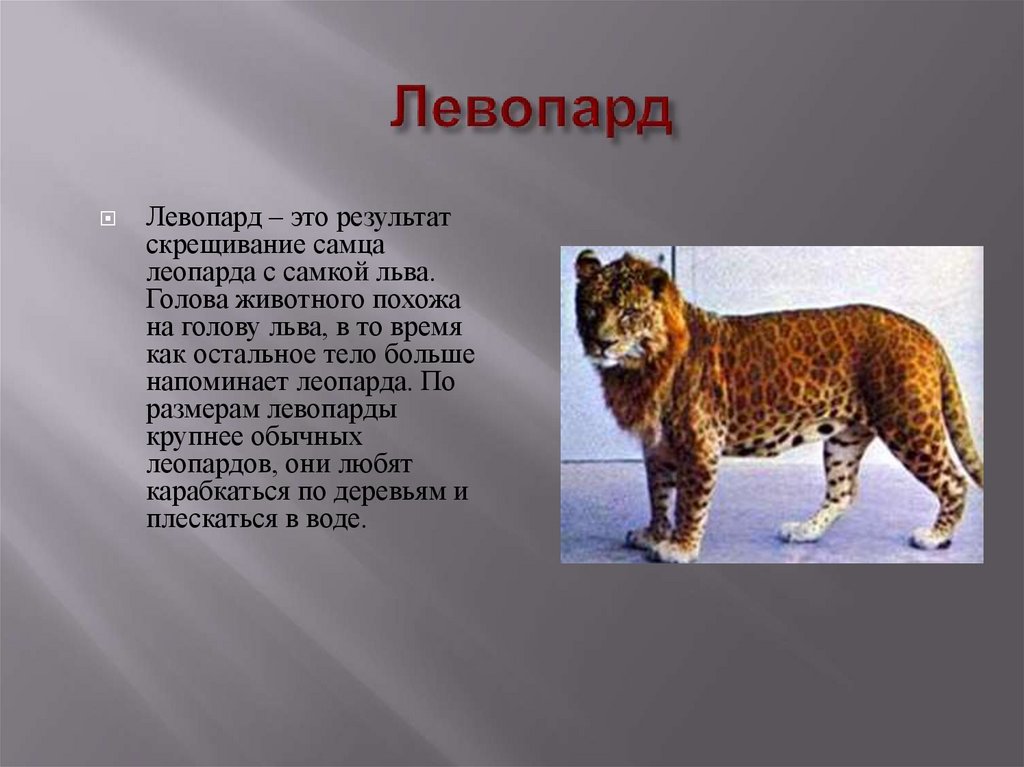 Левопард

Левопард – это результат скрещивание самца леопарда с самкой льва. Голова животного похожа на голову льва, в то время как остальное тело больше напоминает леопарда. По размерам левопарды крупнее обычных леопардов, они любят карабкаться по деревьям и плескаться в воде.